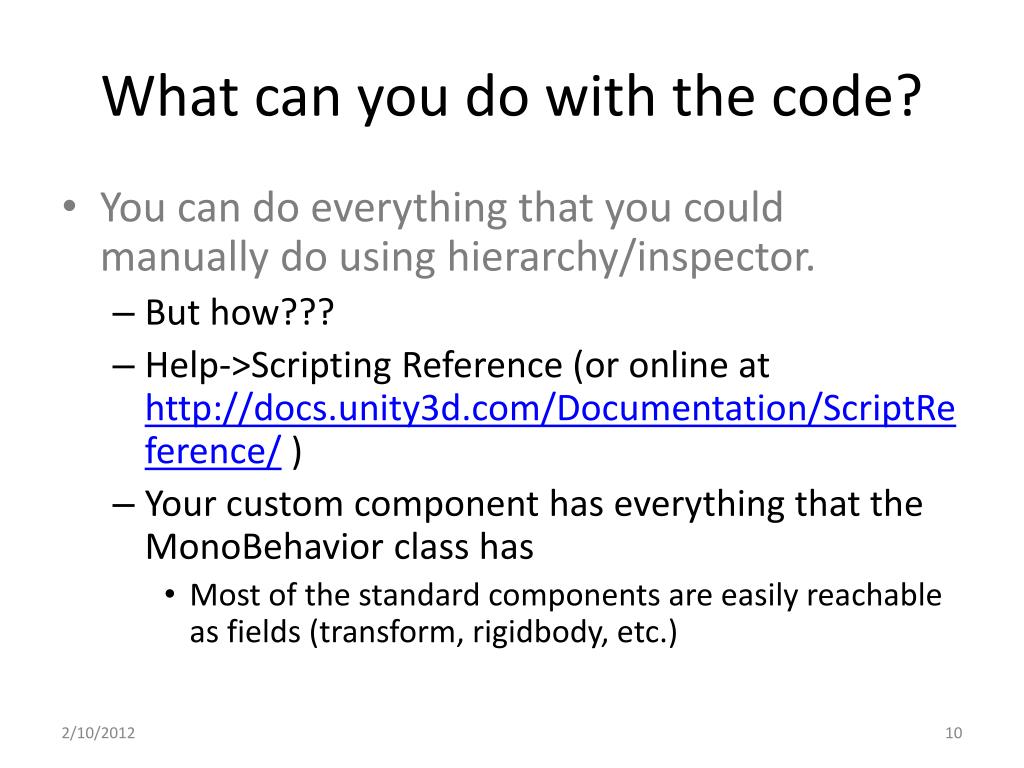 What can you do with the code?

• You can do everything that you could manually do using hierarchy/inspector.
– But how???
– Help->Scripting Reference (or online at http://docs.unity3d.com/Documentation/ScriptReference/ )
– Your custom component has everything that the MonoBehavior class has
• Most of the standard components are easily reachable as fields (transform, rigidbody, etc.)

2/10/2012

10